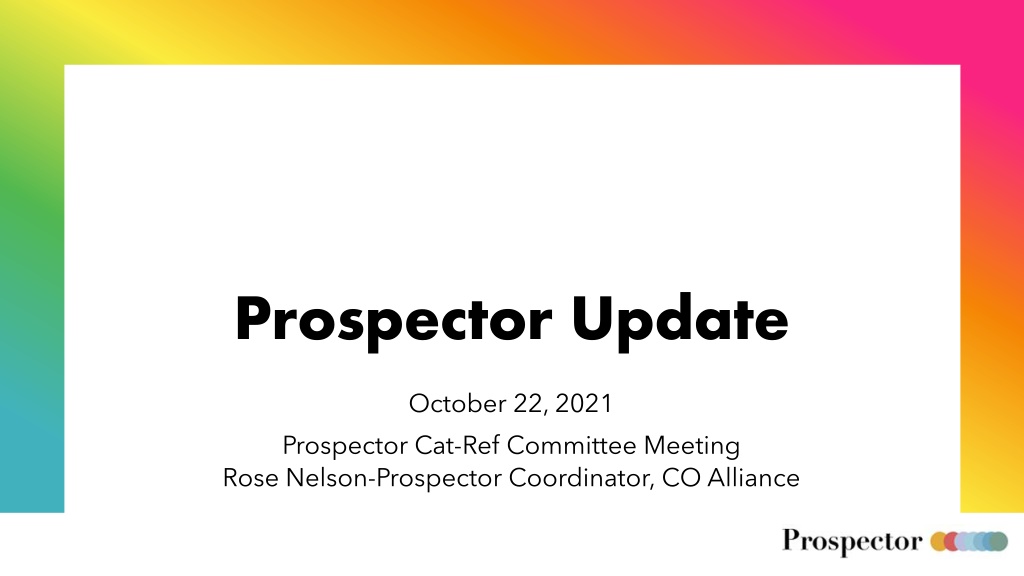 Prospector Update

October 22, 2021

Prospector Cat-Ref Committee Meeting
Rose Nelson-Prospector Coordinator, CO Alliance

Prospector